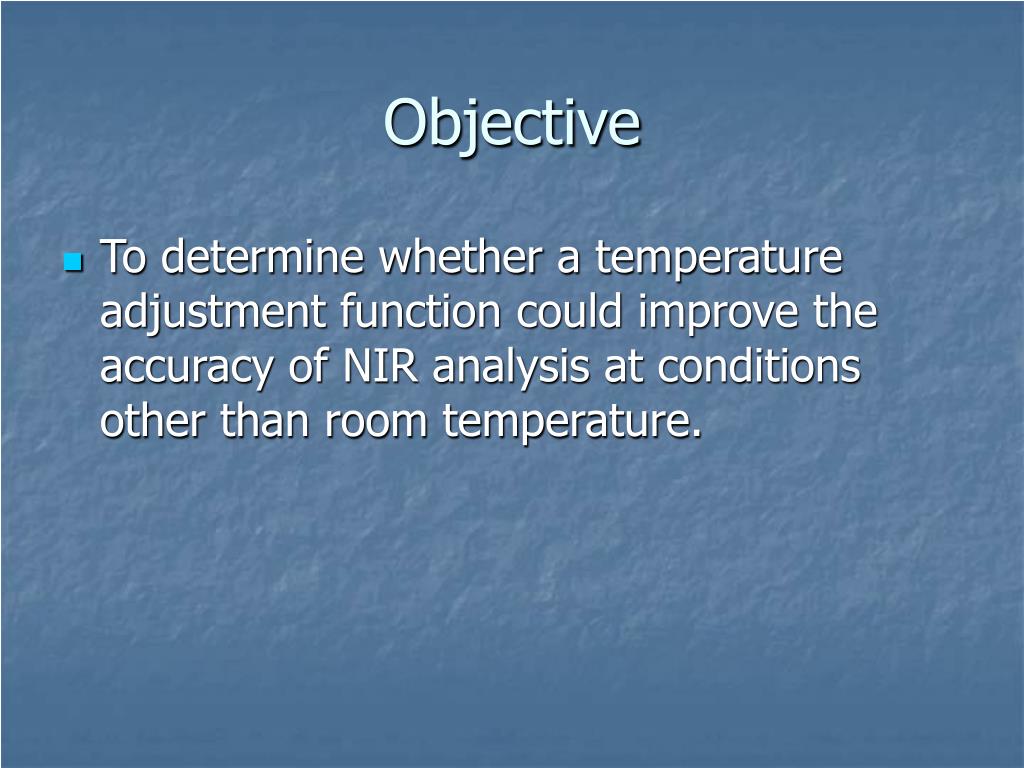 Objective

To determine whether a temperature adjustment function could improve the accuracy of NIR analysis at conditions other than room temperature.